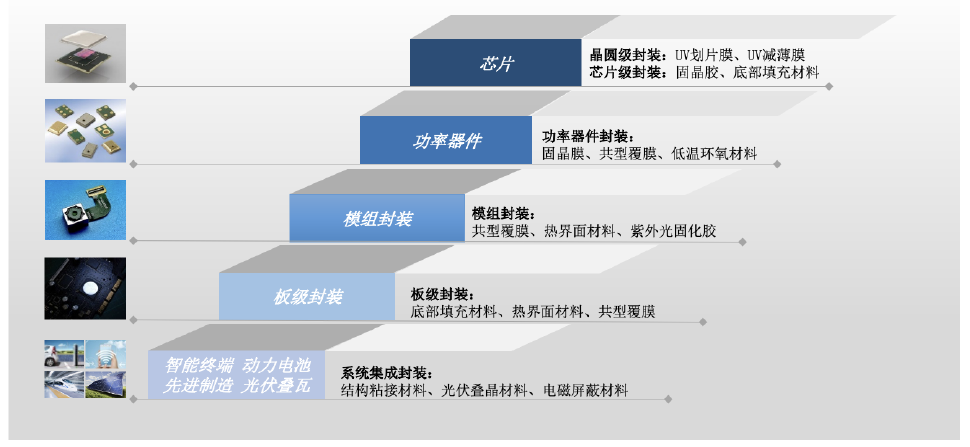 芯片

晶圆级封装：UV划片膜、UV减薄膜
芯片级封装：固晶胶、底部填充材料

功率器件

功率器件封装：
固晶膜、共型覆膜、低温环氧材料

模组封装

模组封装：
共型覆膜、热界面材料、紫外光固化胶

板级封装

板级封装：
底部填充材料、热界面材料、共型覆膜

智能终端 动力电池
先进制造 光伏叠瓦

系统集成封装：
结构粘接材料、光伏叠晶材料、电磁屏蔽材料